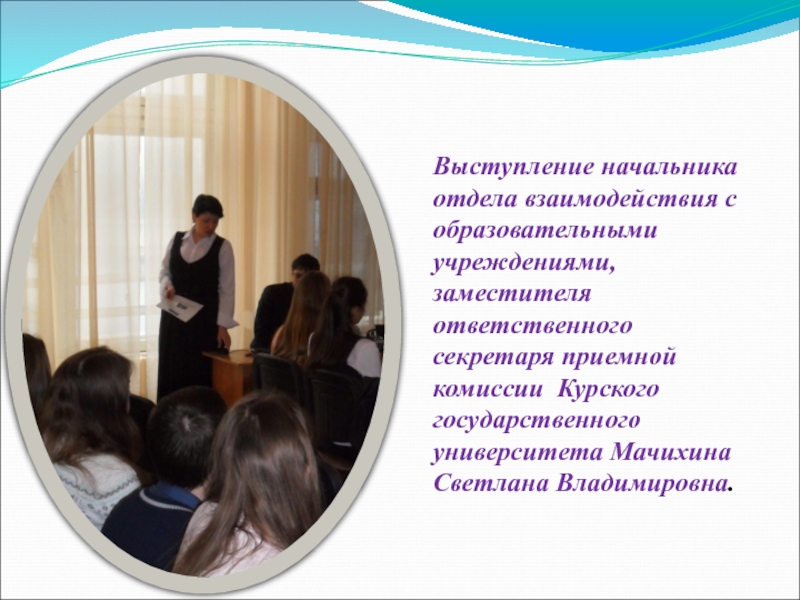 Выступление начальника отдела взаимодействия с образовательными учреждениями, заместителя ответственного секретаря приемной комиссии  Курского государственного университета Мачихина Светлана Владимировна.